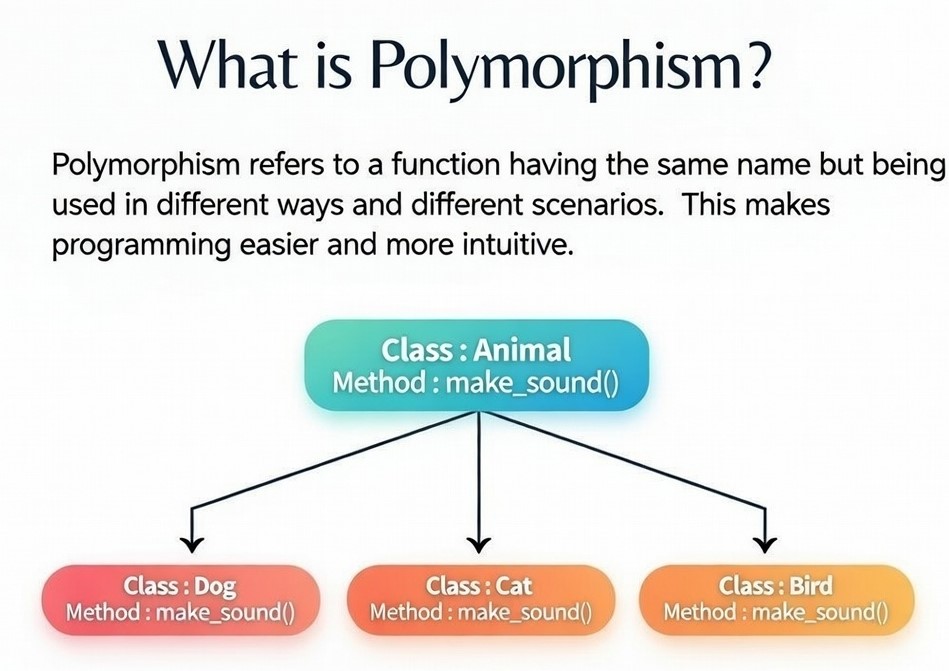 What is Polymorphism?

Polymorphism refers to a function having the same name but being used in different ways and different scenarios. This makes programming easier and more intuitive.

Class : Animal
Method : make_sound()

Class : Dog
Method : make_sound()

Class : Cat
Method : make_sound()

Class : Bird
Method : make_sound()